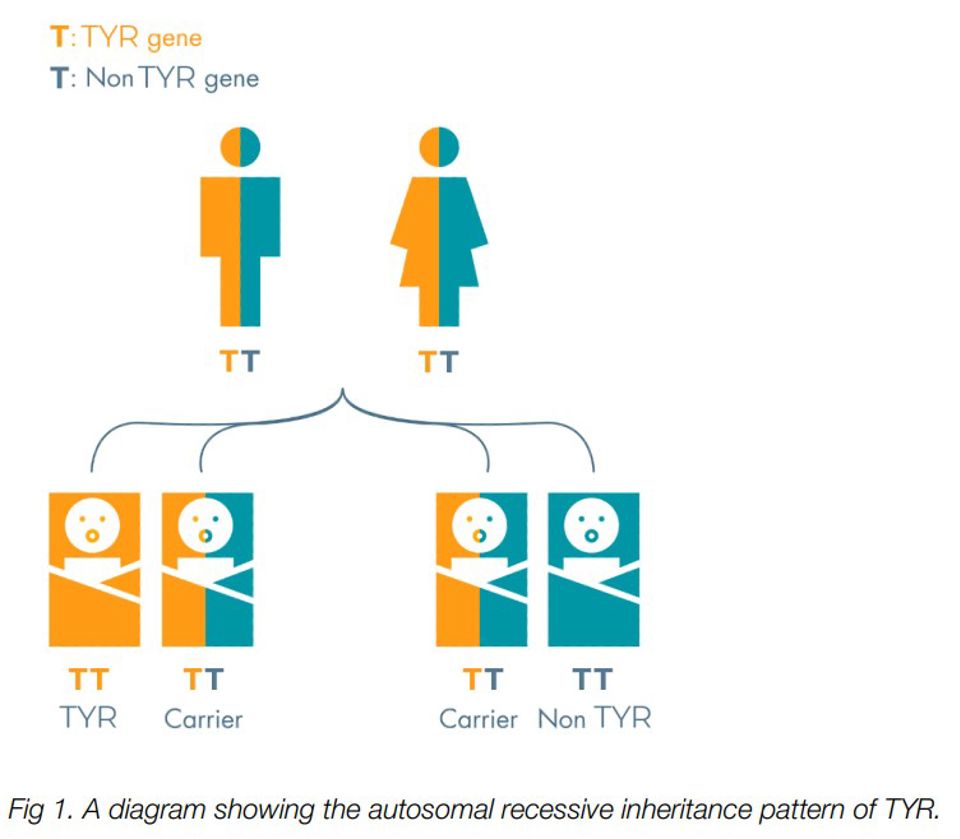 T: TYR gene
T: Non TYR gene

TT

TT

TT
TYR

TT
Carrier

TT
Carrier

TT
Non TYR

Fig 1. A diagram showing the autosomal recessive inheritance pattern of TYR.